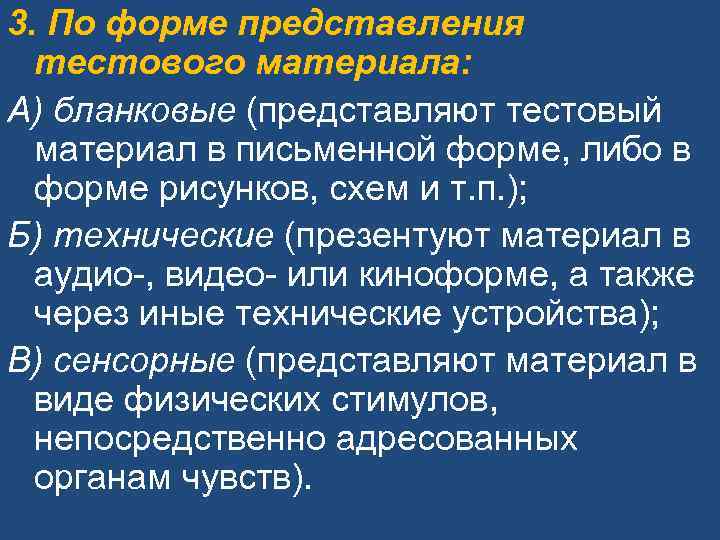 3. По форме представления тестового материала:

А) бланковые (представляют тестовый материал в письменной форме, либо в форме рисунков, схем и т.п.);

Б) технические (презентуют материал в аудио-, видео- или киноформе, а также через иные технические устройства);

В) сенсорные (представляют материал в виде физических стимулов, непосредственно адресованных органам чувств).